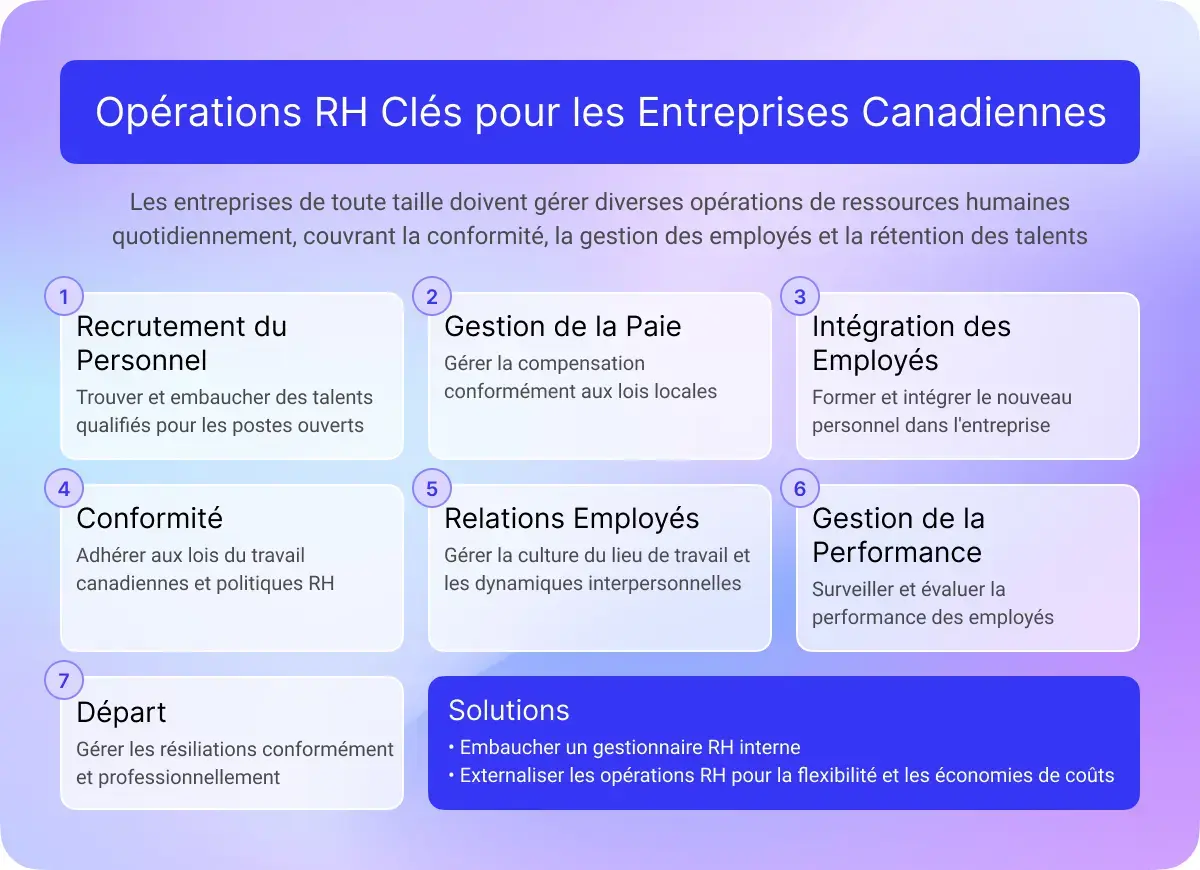 Opérations RH Clés pour les Entreprises Canadiennes

Les entreprises de toute taille doivent gérer diverses opérations de ressources humaines quotidiennement, couvrant la conformité, la gestion des employés et la rétention des talents

1
Recrutement du Personnel
Trouver et embaucher des talents qualifiés pour les postes ouverts

2
Gestion de la Paie
Gérer la compensation conformément aux lois locales

3
Intégration des Employés
Former et intégrer le nouveau personnel dans l'entreprise

4
Conformité
Adhérer aux lois du travail canadiennes et politiques RH

5
Relations Employés
Gérer la culture du lieu de travail et les dynamiques interpersonnelles

6
Gestion de la Performance
Surveiller et évaluer la performance des employés

7
Départ
Gérer les résiliations conformément et professionnellement

Solutions
• Embaucher un gestionnaire RH interne
• Externaliser les opérations RH pour la flexibilité et les économies de coûts